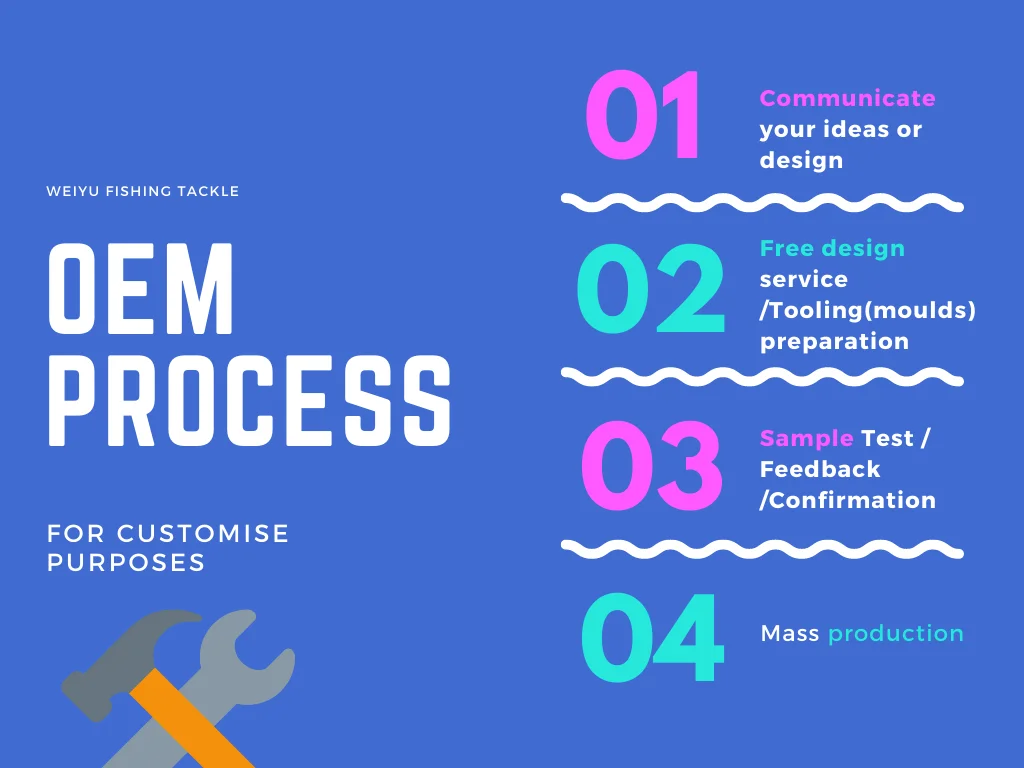 WEIYU FISHING TACKLE

OEM PROCESS

FOR CUSTOMISE PURPOSES

01 Communicate your ideas or design

02 Free design service /Tooling(moulds) preparation

03 Sample Test / Feedback /Confirmation

04 Mass production